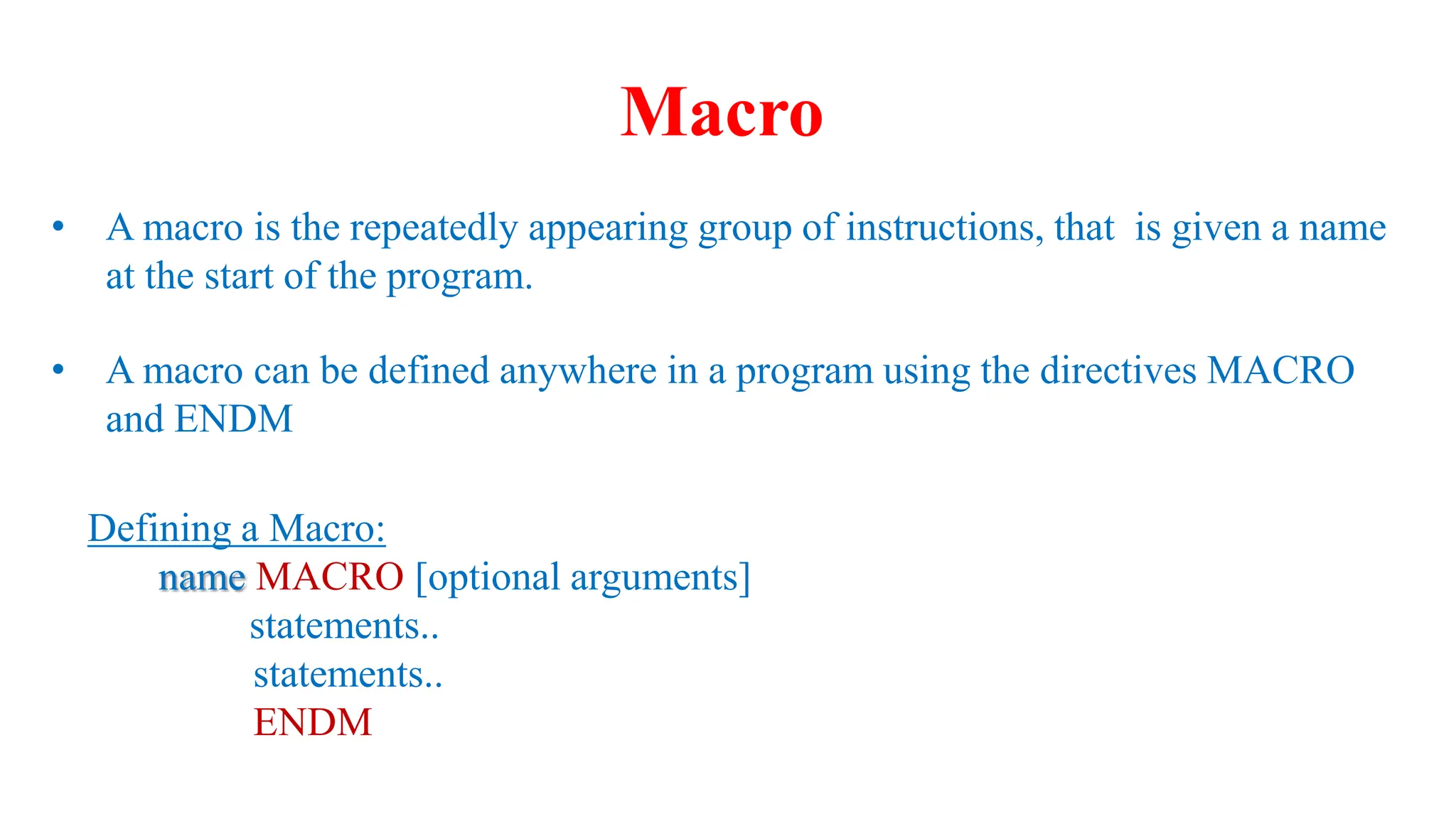 Macro

• A macro is the repeatedly appearing group of instructions, that is given a name at the start of the program.

• A macro can be defined anywhere in a program using the directives MACRO and ENDM

Defining a Macro:
name MACRO [optional arguments]
statements..
statements..
ENDM